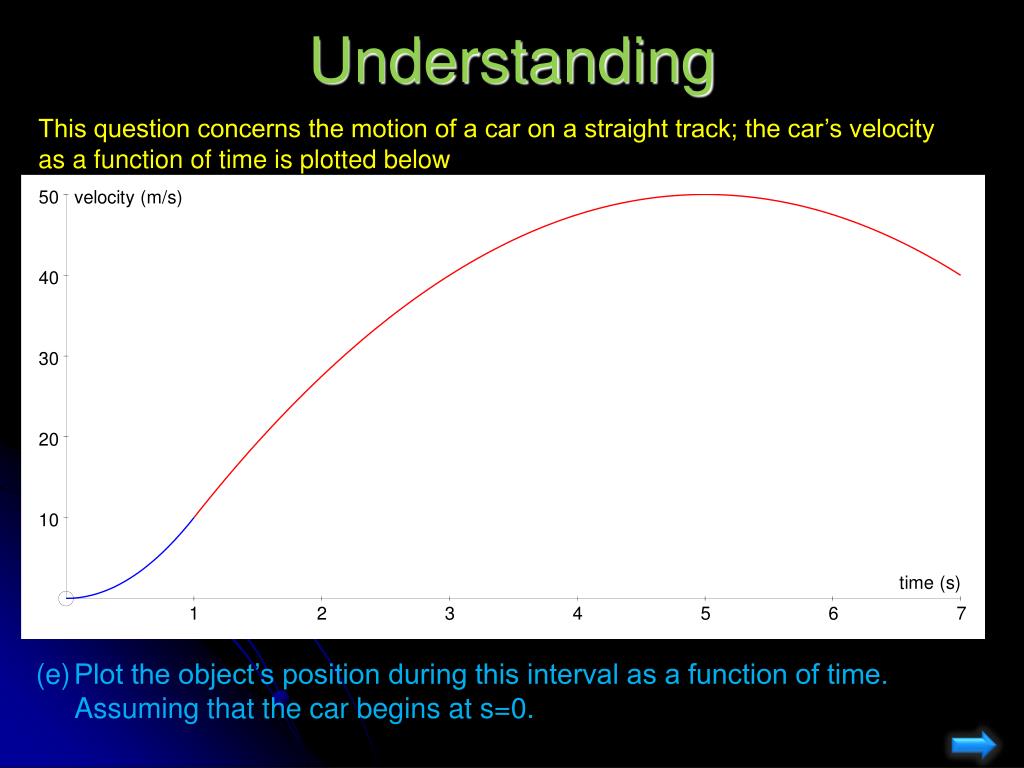 Understanding

This question concerns the motion of a car on a straight track; the car's velocity as a function of time is plotted below

50 velocity (m/s)
40
30
20
10
time (s)
1 2 3 4 5 6 7

(e) Plot the object's position during this interval as a function of time. Assuming that the car begins at s=0.